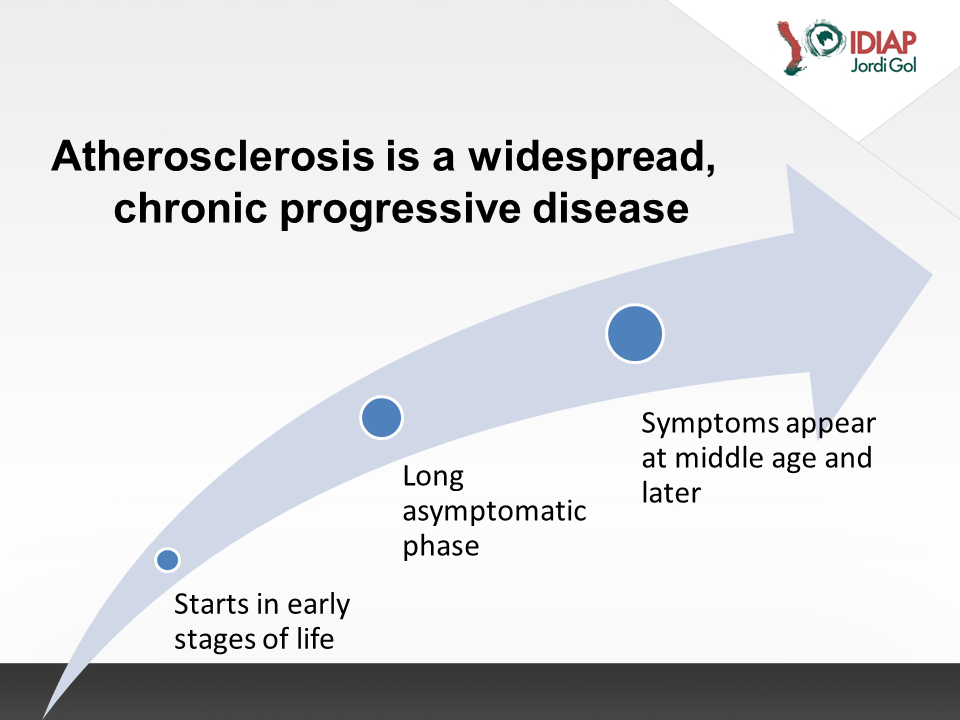 IDIAP
Jordi Gol

Atherosclerosis is a widespread, chronic progressive disease

Starts in early stages of life

Long asymptomatic phase

Symptoms appear at middle age and later